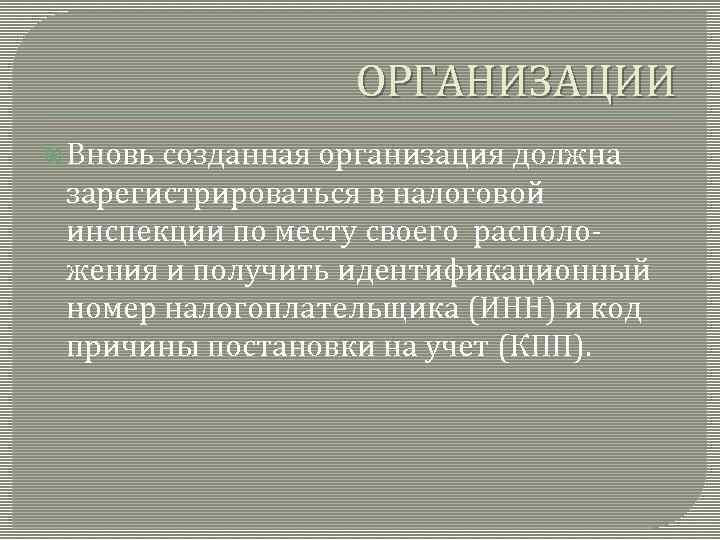 ОРГАНИЗАЦИИ

Вновь созданная организация должна зарегистрироваться в налоговой инспекции по месту своего расположения и получить идентификационный номер налогоплательщика (ИНН) и код причины постановки на учет (КПП).